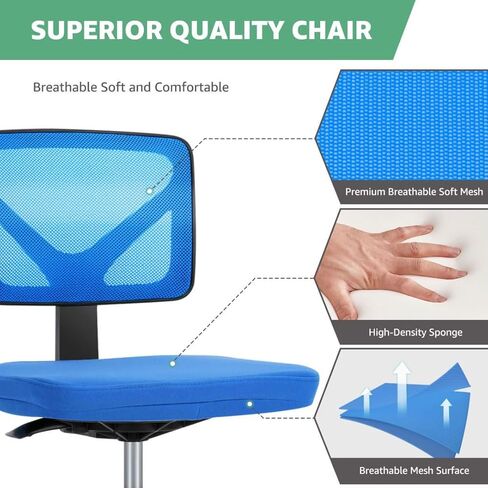 SUPERIOR QUALITY CHAIR

Breathable Soft and Comfortable

Premium Breathable Soft Mesh

High-Density Sponge

Breathable Mesh Surface